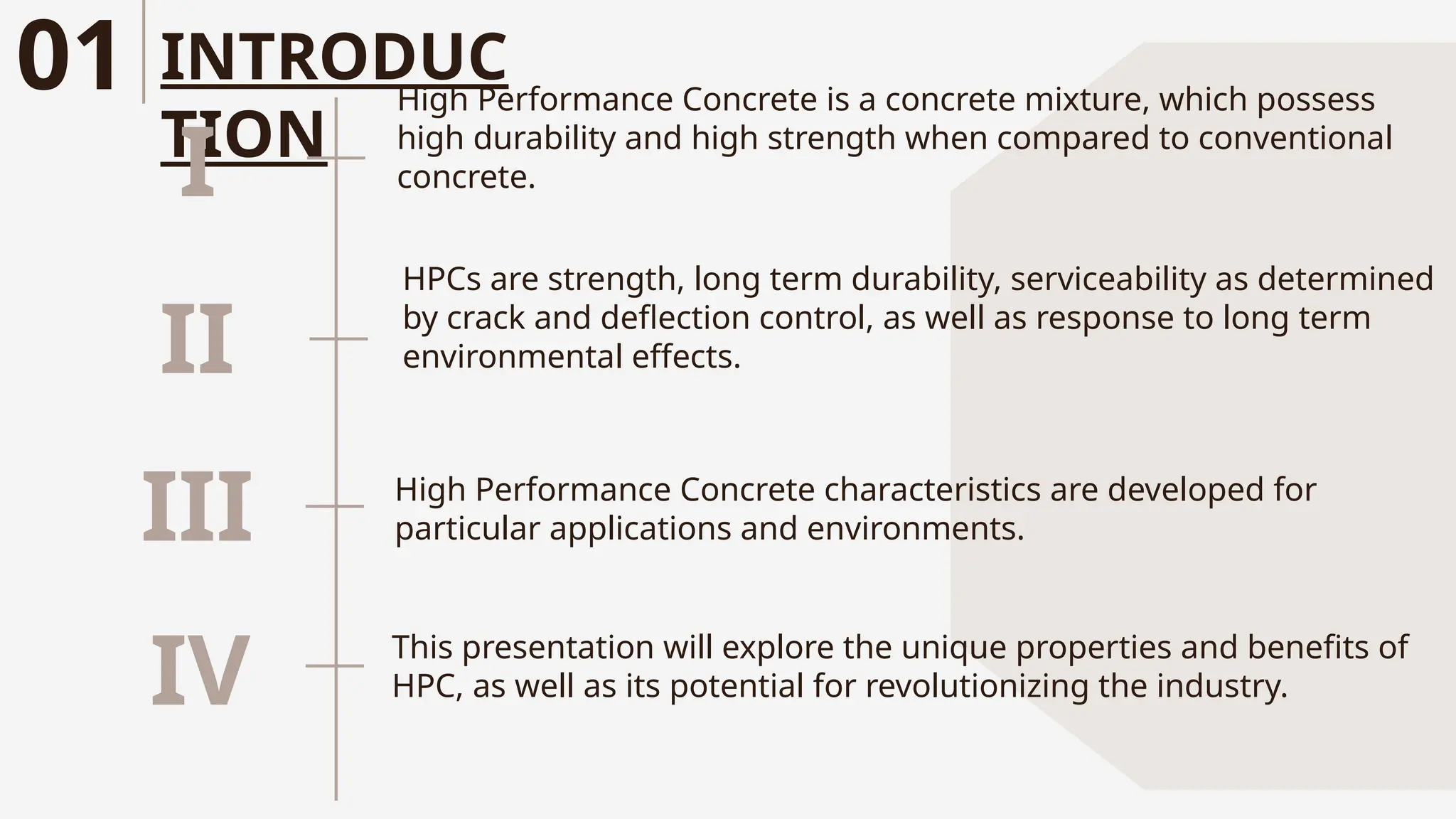 01 INTRODUCTION

I
High Performance Concrete is a concrete mixture, which possess high durability and high strength when compared to conventional concrete.

II
HPCs are strength, long term durability, serviceability as determined by crack and deflection control, as well as response to long term environmental effects.

III
High Performance Concrete characteristics are developed for particular applications and environments.

IV
This presentation will explore the unique properties and benefits of HPC, as well as its potential for revolutionizing the industry.